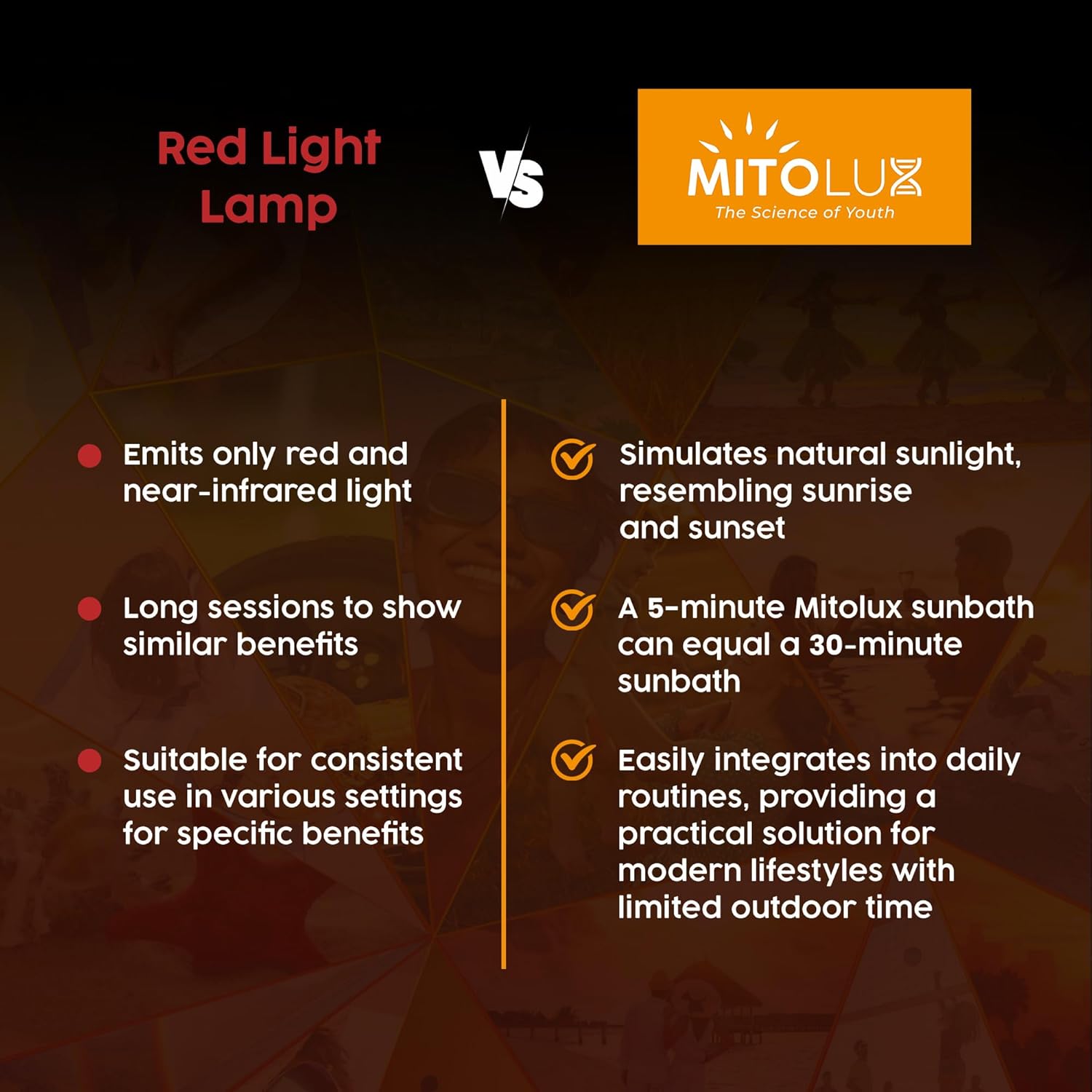 Red Light Lamp

VS

MITOLUX
The Science of Youth

Emits only red and near-infrared light

Long sessions to show similar benefits

Suitable for consistent use in various settings for specific benefits

Simulates natural sunlight, resembling sunrise and sunset

A 5-minute Mitolux sunbath can equal a 30-minute sunbath

Easily integrates into daily routines, providing a practical solution for modern lifestyles with limited outdoor time